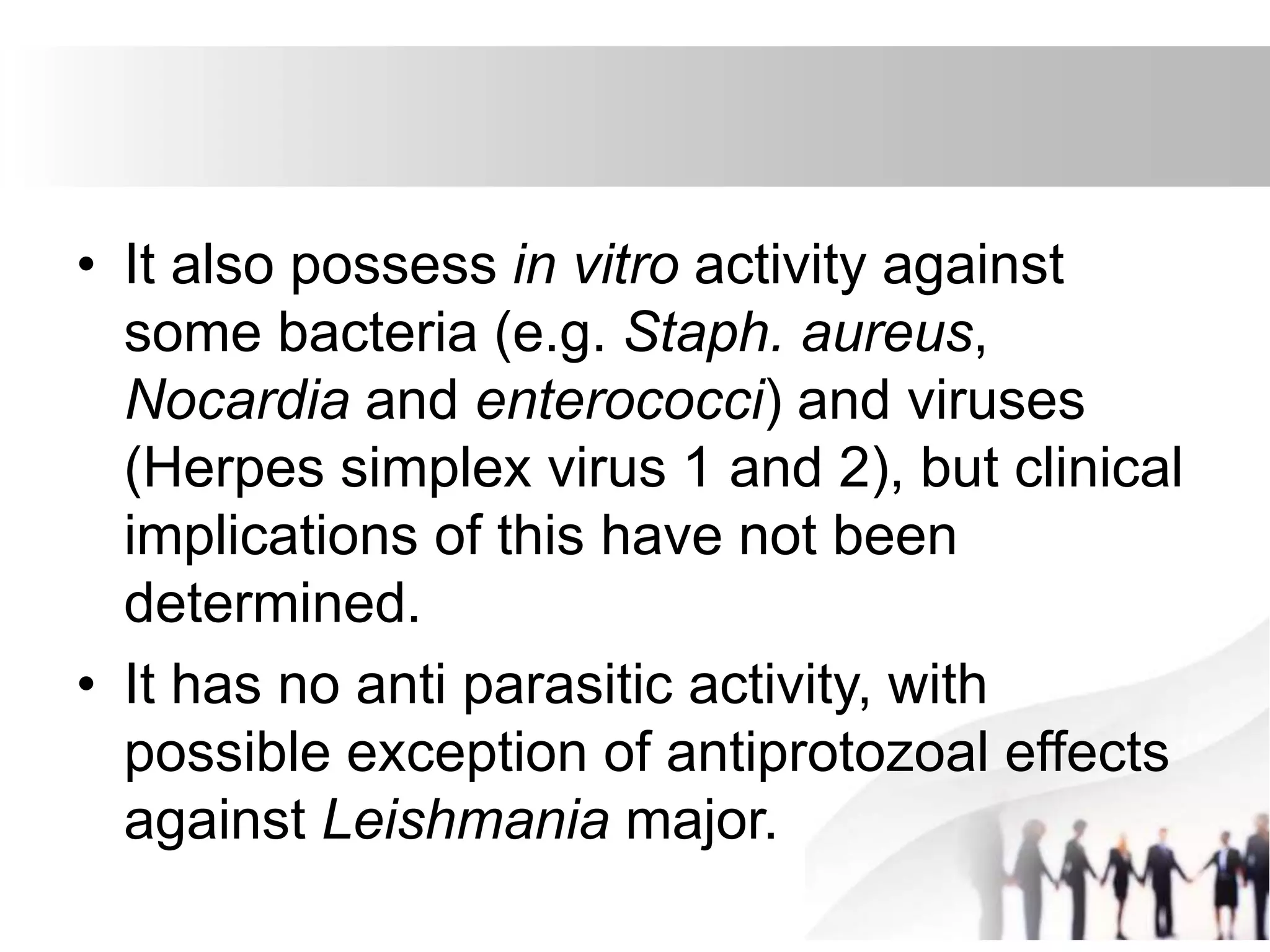 • It also possess in vitro activity against some bacteria (e.g. Staph. aureus, Nocardia and enterococci) and viruses (Herpes simplex virus 1 and 2), but clinical implications of this have not been determined.

• It has no anti parasitic activity, with possible exception of antiprotozoal effects against Leishmania major.